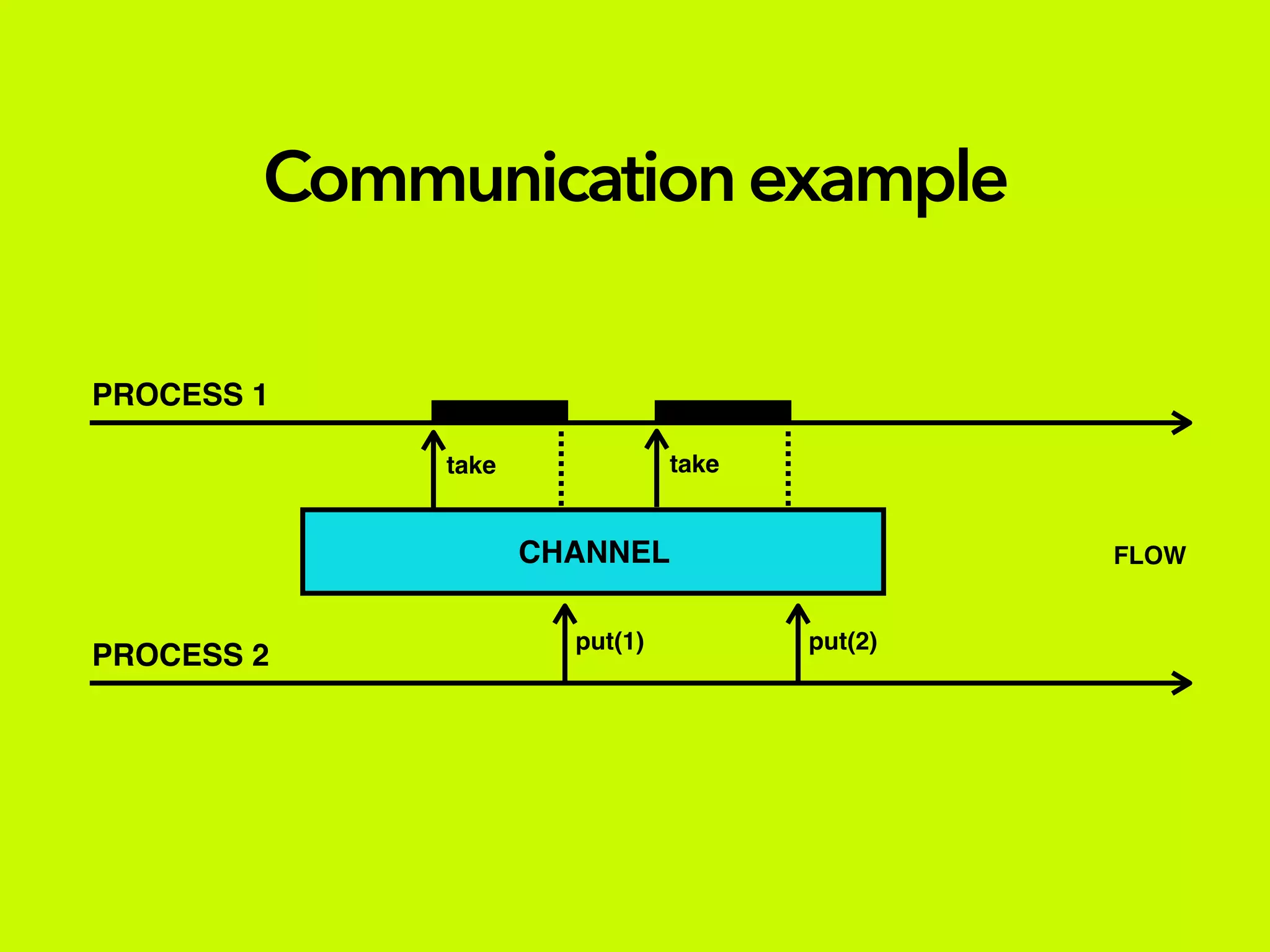 Communication example

PROCESS 1

take

take

CHANNEL

FLOW

put(1)

put(2)

PROCESS 2